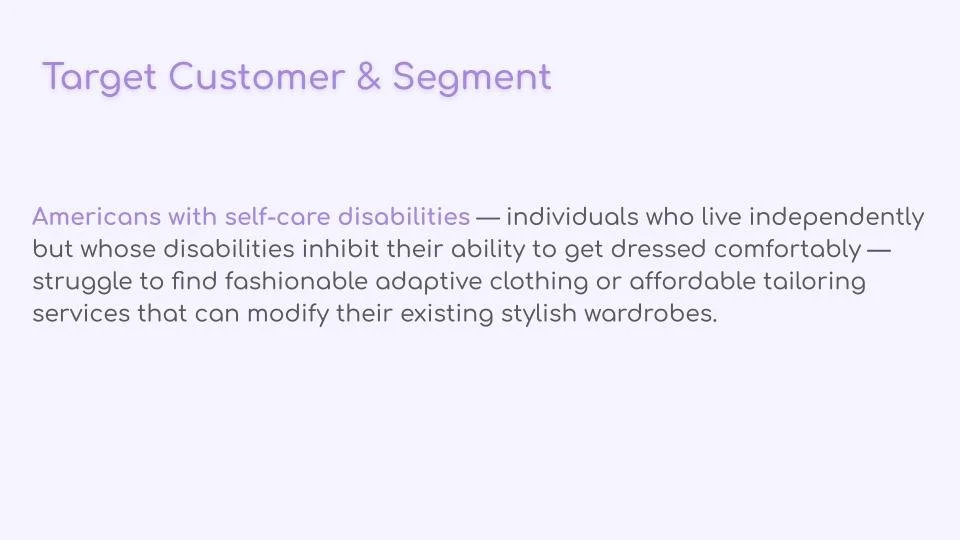 Target Customer & Segment

Americans with self-care disabilities — individuals who live independently but whose disabilities inhibit their ability to get dressed comfortably — struggle to find fashionable adaptive clothing or affordable tailoring services that can modify their existing stylish wardrobes.